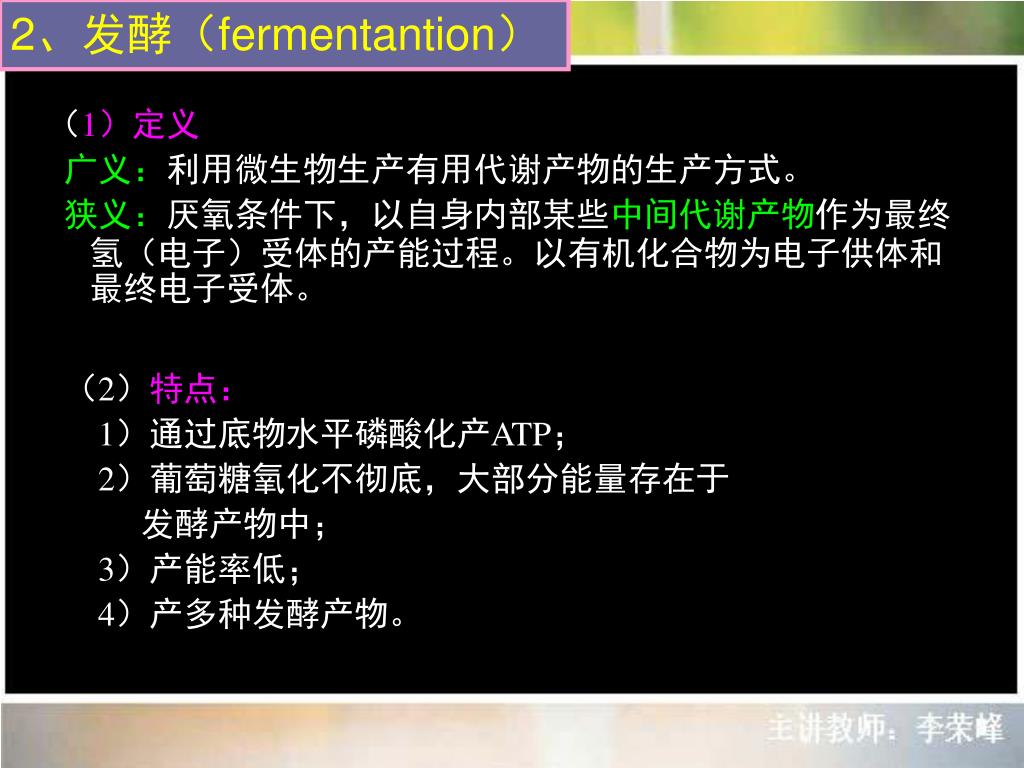 2、发酵（fermentantion）

（1）定义

广义：利用微生物生产有用代谢产物的生产方式。

狭义：厌氧条件下，以自身内部某些中间代谢产物作为最终氢（电子）受体的产能过程。以有机化合物为电子供体和最终电子受体。

（2）特点：

1）通过底物水平磷酸化产ATP；

2）葡萄糖氧化不彻底，大部分能量存在于发酵产物中；

3）产能率低；

4）产多种发酵产物。

主讲教师：李荣峰